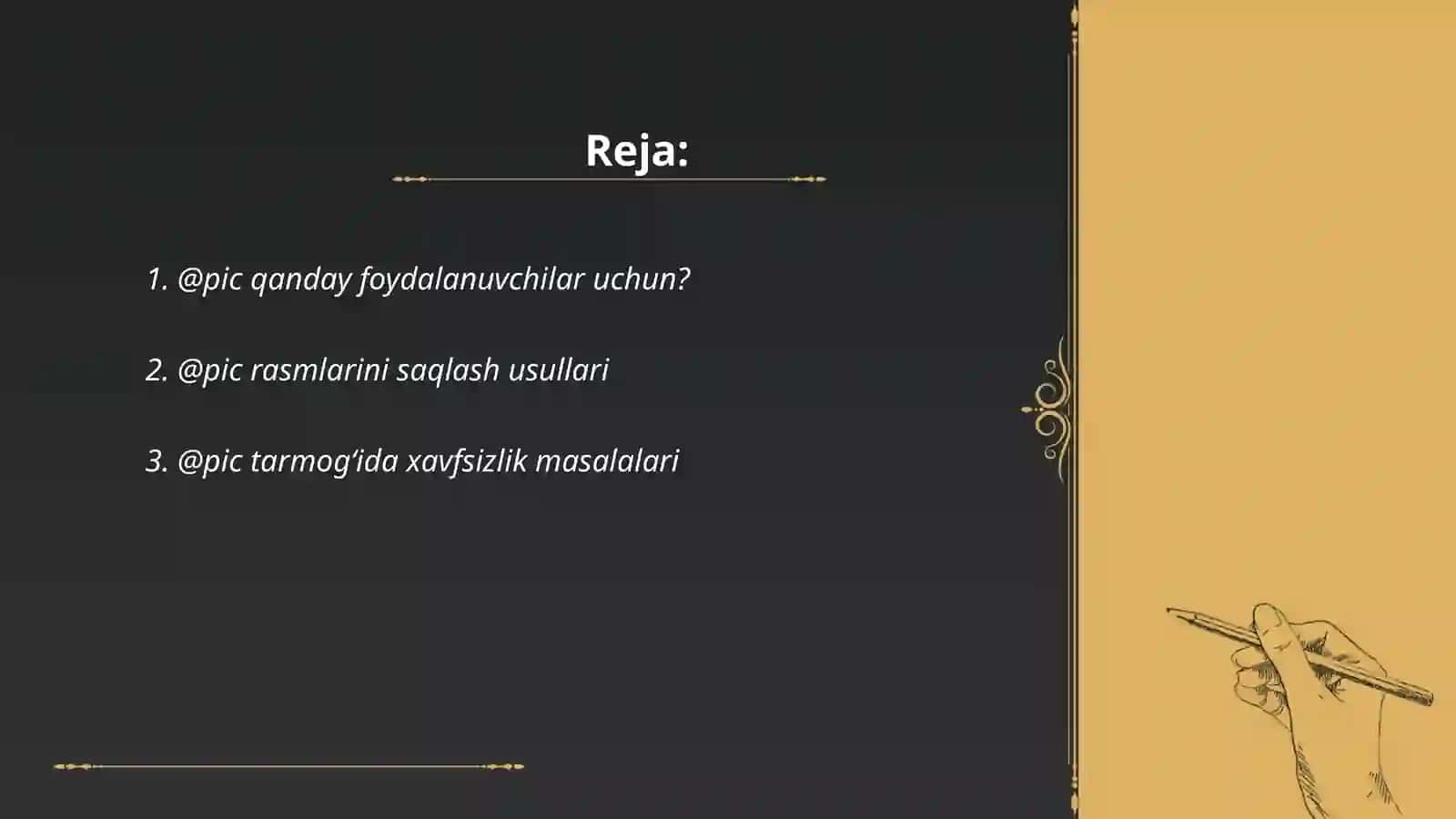 Reja:

1. @pic qanday foydalanuvchilar uchun?

2. @pic rasmlarini saqlash usullari

3. @pic tarmog‘ida xavfsizlik masalalari